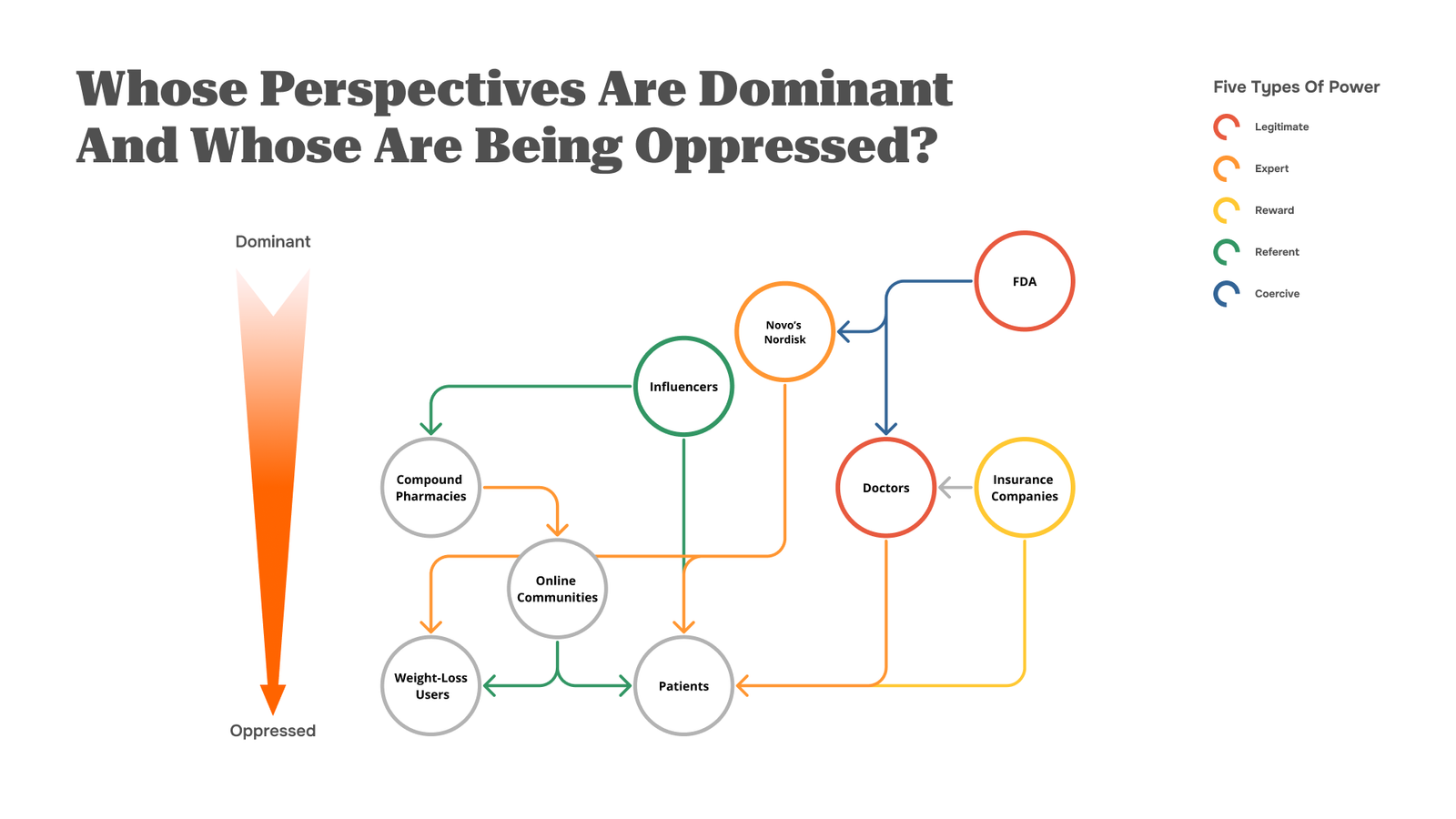 Whose Perspectives Are Dominant And Whose Are Being Oppressed?

Five Types Of Power

Legitimate

Expert

Reward

Referent

Coercive

Dominant

Oppressed

FDA

Novo's Nordisk

Influencers

Compound Pharmacies

Doctors

Insurance Companies

Online Communities

Weight-Loss Users

Patients